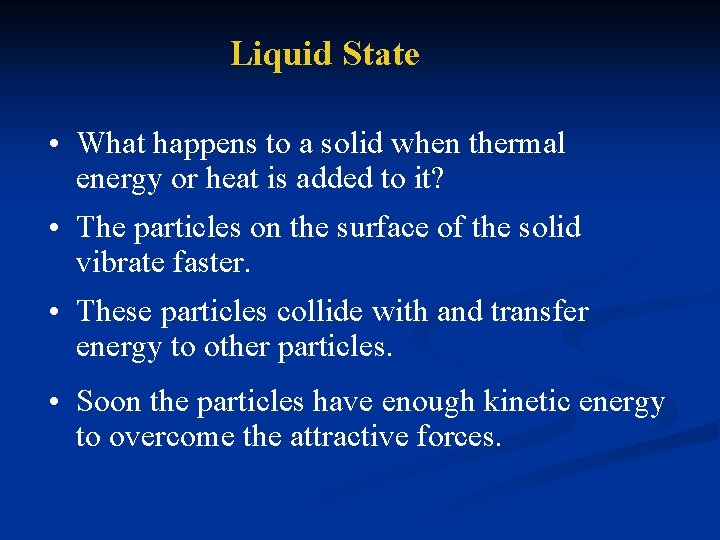 Liquid State

• What happens to a solid when thermal energy or heat is added to it?

• The particles on the surface of the solid vibrate faster.

• These particles collide with and transfer energy to other particles.

• Soon the particles have enough kinetic energy to overcome the attractive forces.